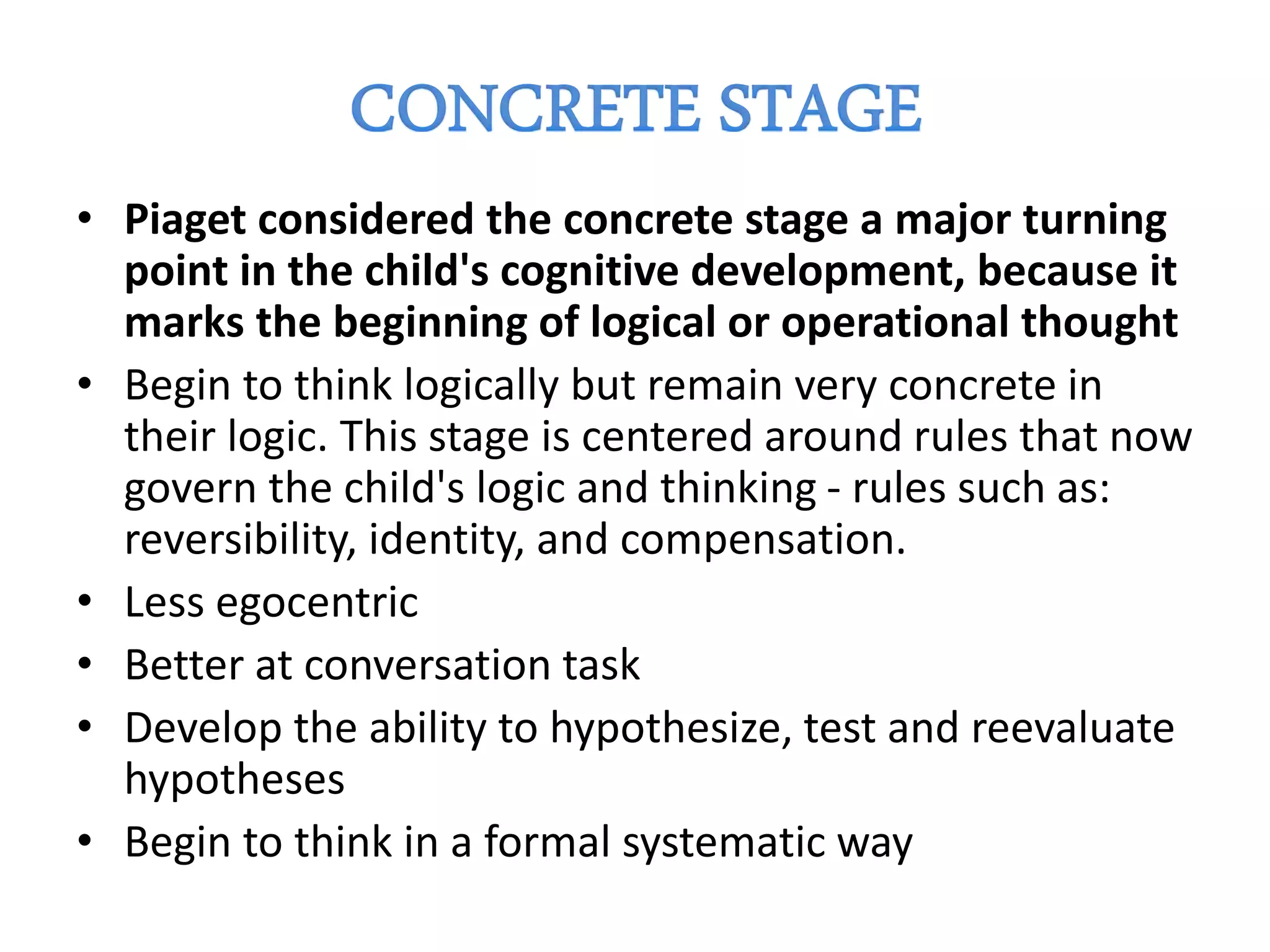 CONCRETE STAGE

• Piaget considered the concrete stage a major turning point in the child's cognitive development, because it marks the beginning of logical or operational thought

• Begin to think logically but remain very concrete in their logic. This stage is centered around rules that now govern the child's logic and thinking - rules such as: reversibility, identity, and compensation.

• Less egocentric

• Better at conversation task

• Develop the ability to hypothesize, test and reevaluate hypotheses

• Begin to think in a formal systematic way